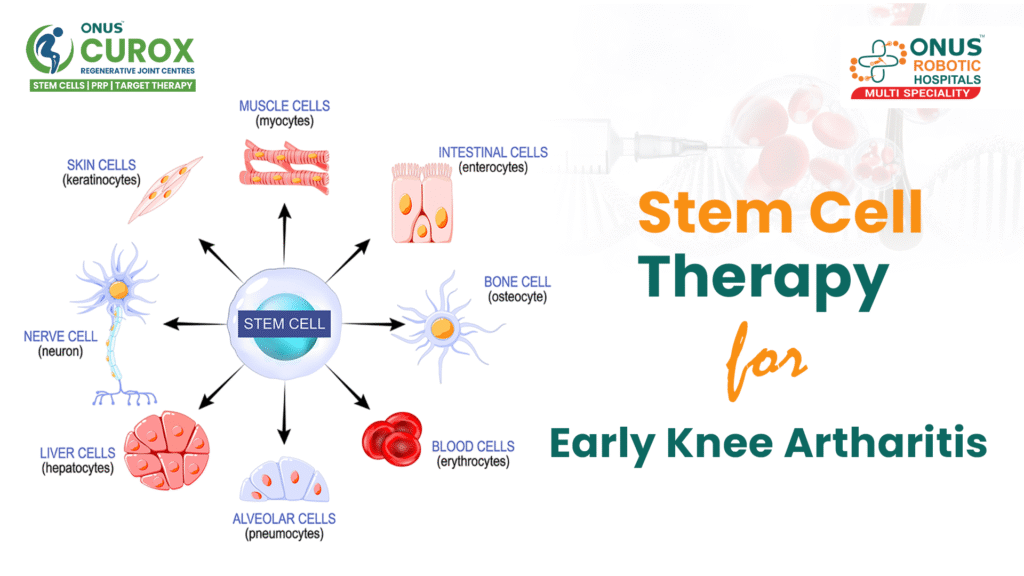 ONUS CUROX
REGENERATIVE JOINT CENTRES
STEM CELLS | PRP | TARGET THERAPY

ONUS™ ROBOTIC HOSPITALS
MULTI SPECIALITY

MUSCLE CELLS
(myocytes)

SKIN CELLS
(keratinocytes)

INTESTINAL CELLS
(enterocytes)

BONE CELL
(osteocyte)

STEM CELL

NERVE CELL
(neuron)

LIVER CELLS
(hepatocytes)

BLOOD CELLS
(erythrocytes)

ALVEOLAR CELLS
(pneumocytes)

Stem Cell Therapy for Early Knee Artharitis